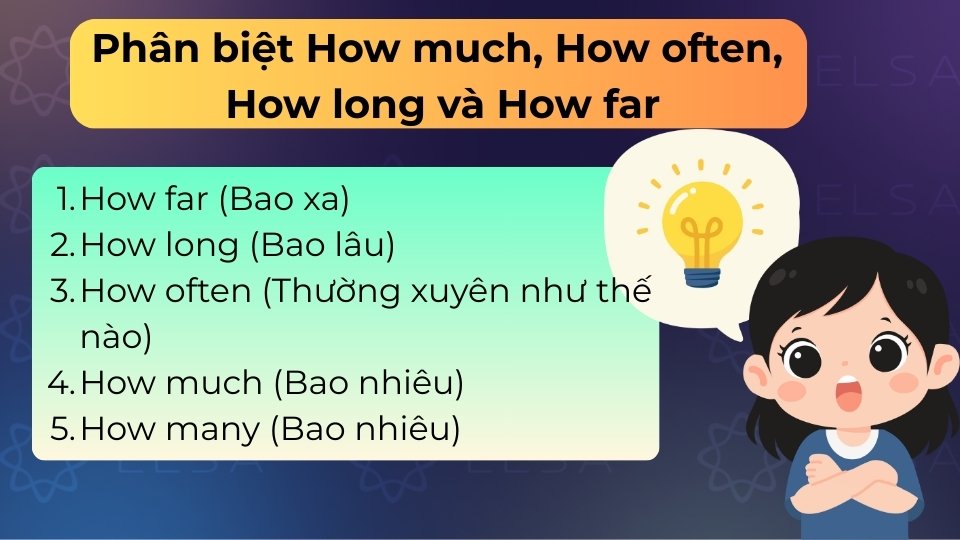 Phân biệt How much, How often, How long và How far

1. How far (Bao xa)
2. How long (Bao lâu)
3. How often (Thường xuyên như thế nào)
4. How much (Bao nhiêu)
5. How many (Bao nhiêu)

ELSA